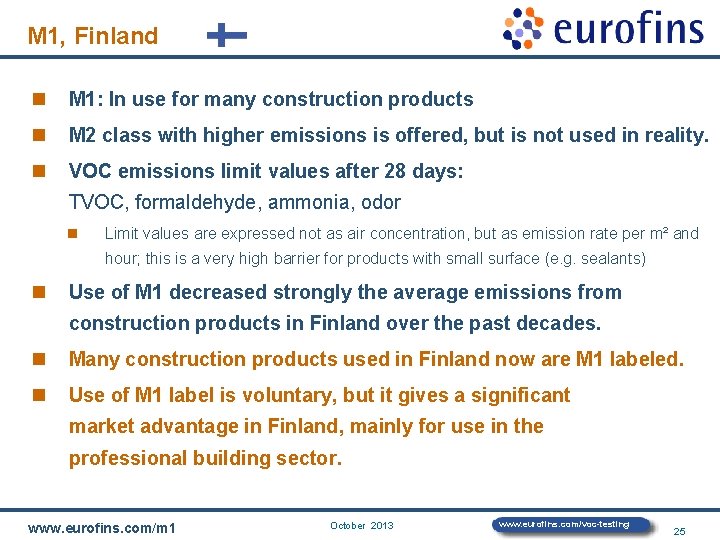 M1, Finland

eurofins

M1: In use for many construction products

M2 class with higher emissions is offered, but is not used in reality.

VOC emissions limit values after 28 days:
TVOC, formaldehyde, ammonia, odor

Limit values are expressed not as air concentration, but as emission rate per m² and hour; this is a very high barrier for products with small surface (e.g. sealants)

Use of M1 decreased strongly the average emissions from construction products in Finland over the past decades.

Many construction products used in Finland now are M1 labeled.

Use of M1 label is voluntary, but it gives a significant market advantage in Finland, mainly for use in the professional building sector.

www.eurofins.com/m1

October 2013

www.eurofins.com/voc-testing

25